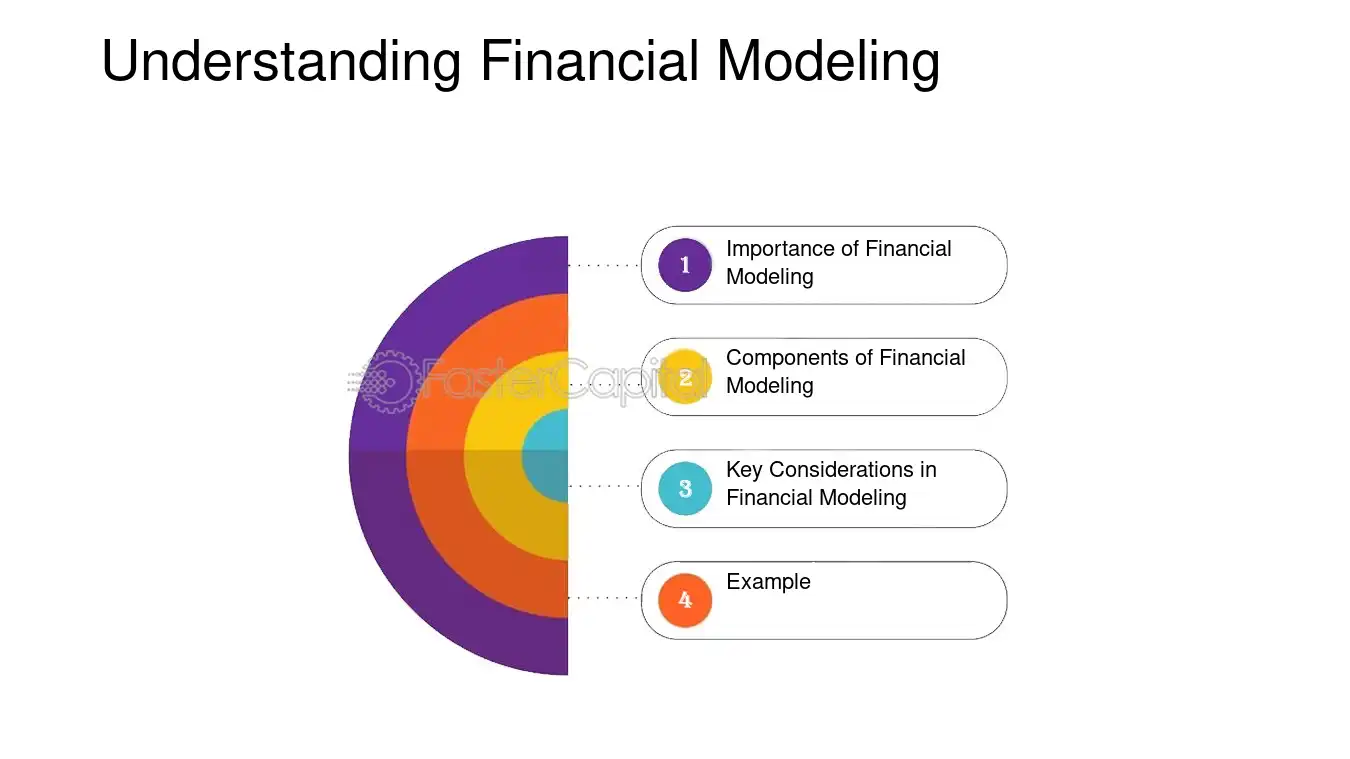 Understanding Financial Modeling

FasterCapital

1 Importance of Financial Modeling

2 Components of Financial Modeling

3 Key Considerations in Financial Modeling

4 Example